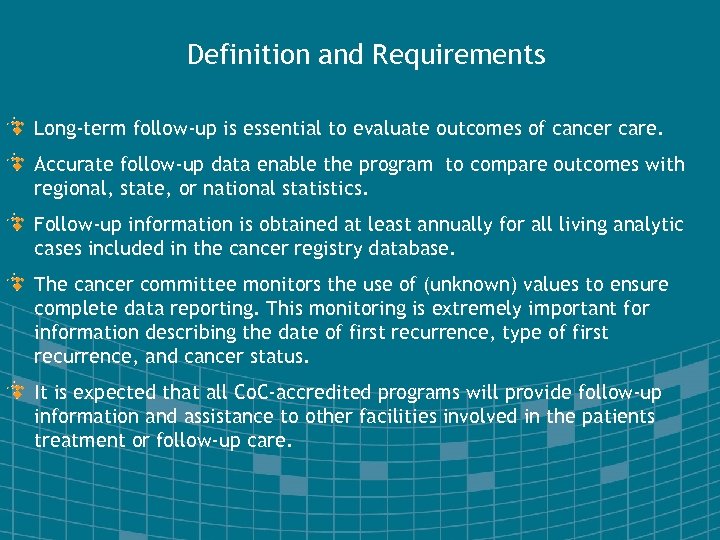 Definition and Requirements

Long-term follow-up is essential to evaluate outcomes of cancer care.

Accurate follow-up data enable the program to compare outcomes with regional, state, or national statistics.

Follow-up information is obtained at least annually for all living analytic cases included in the cancer registry database.

The cancer committee monitors the use of (unknown) values to ensure complete data reporting. This monitoring is extremely important for information describing the date of first recurrence, type of first recurrence, and cancer status.

It is expected that all CoC-accredited programs will provide follow-up information and assistance to other facilities involved in the patients treatment or follow-up care.